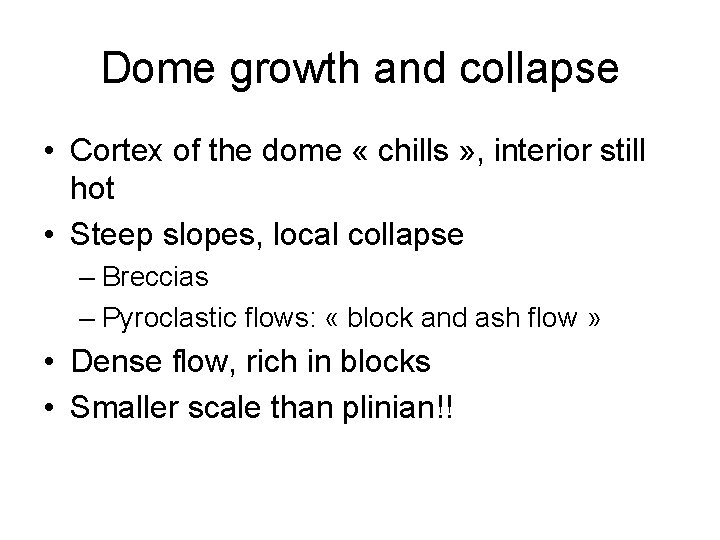 Dome growth and collapse

• Cortex of the dome « chills », interior still hot
• Steep slopes, local collapse
– Breccias
– Pyroclastic flows: « block and ash flow »
• Dense flow, rich in blocks
• Smaller scale than plinian!!